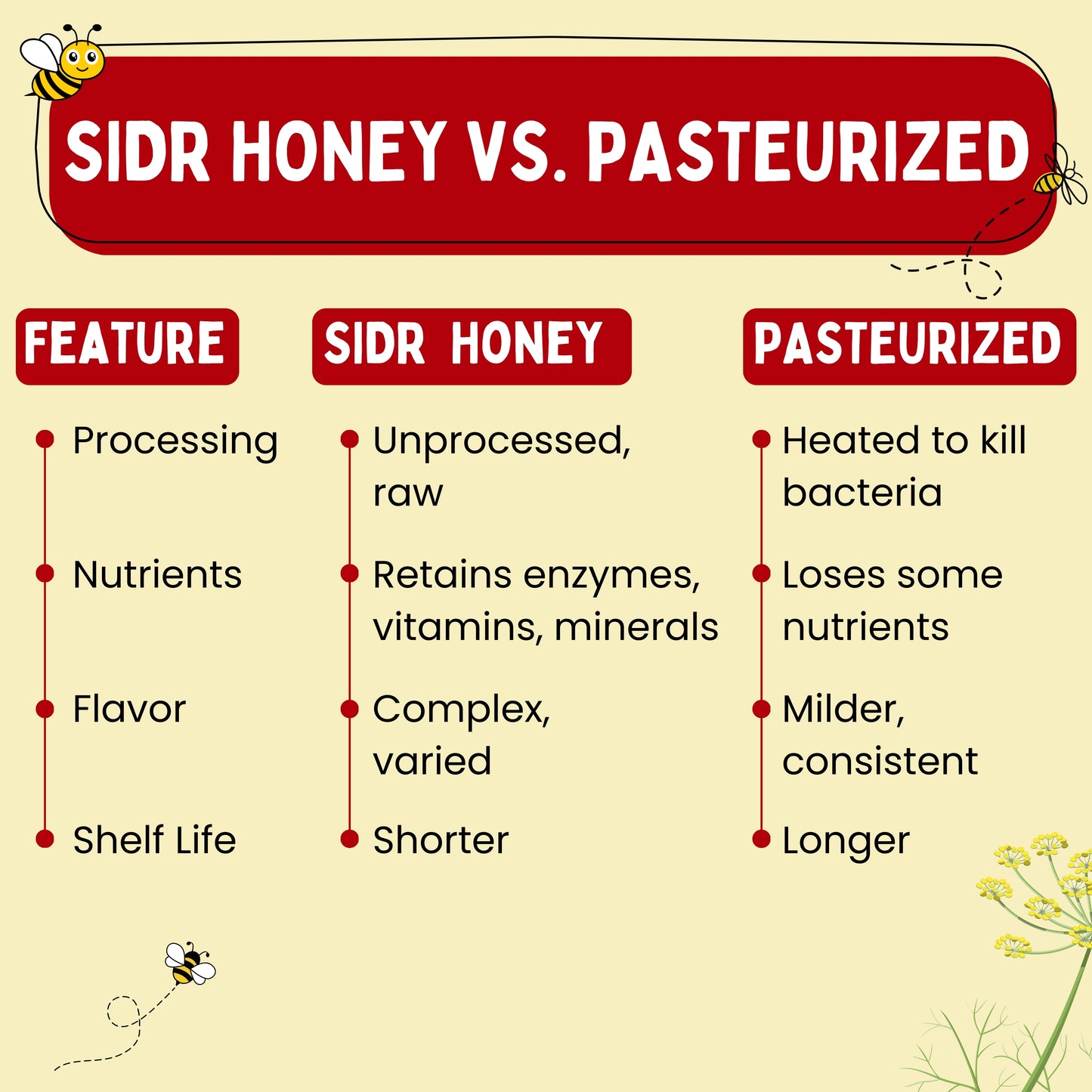 SIDR HONEY VS. PASTEURIZED

| FEATURE | SIDR HONEY | PASTEURIZED |
|---|---|---|
| Processing | Unprocessed, raw | Heated to kill bacteria |
| Nutrients | Retains enzymes, vitamins, minerals | Loses some nutrients |
| Flavor | Complex, varied | Milder, consistent |
| Shelf Life | Shorter | Longer |